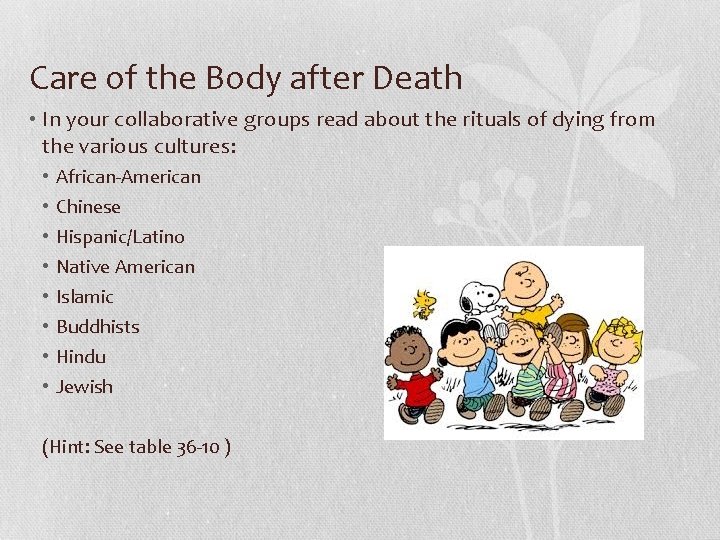 Care of the Body after Death

• In your collaborative groups read about the rituals of dying from the various cultures:
  • African-American
  • Chinese
  • Hispanic/Latino
  • Native American
  • Islamic
  • Buddhists
  • Hindu
  • Jewish

(Hint: See table 36-10 )